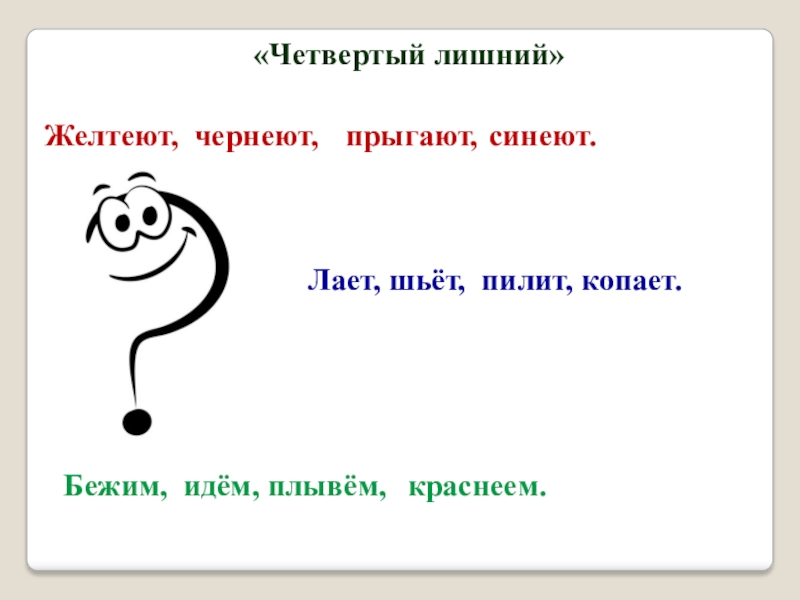 «Четвертый лишний»

Желтеют, чернеют, прыгают, синеют.

Лает, шьёт, пилит, копает.

Бежим, идём, плывём, краснеем.